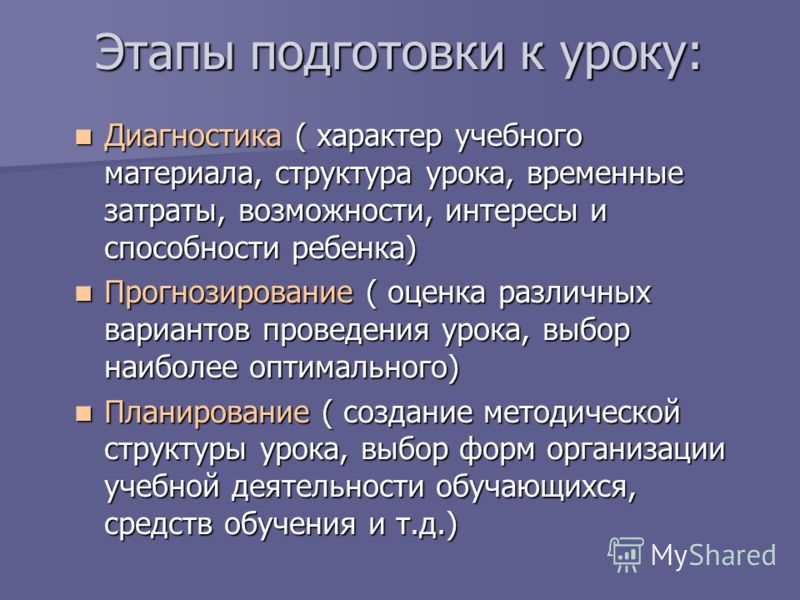 Этапы подготовки к уроку:

- Диагностика ( характер учебного материала, структура урока, временные затраты, возможности, интересы и способности ребенка)
- Прогнозирование ( оценка различных вариантов проведения урока, выбор наиболее оптимального)
- Планирование ( создание методической структуры урока, выбор форм организации учебной деятельности обучающихся, средств обучения и т.д.)

MyShared